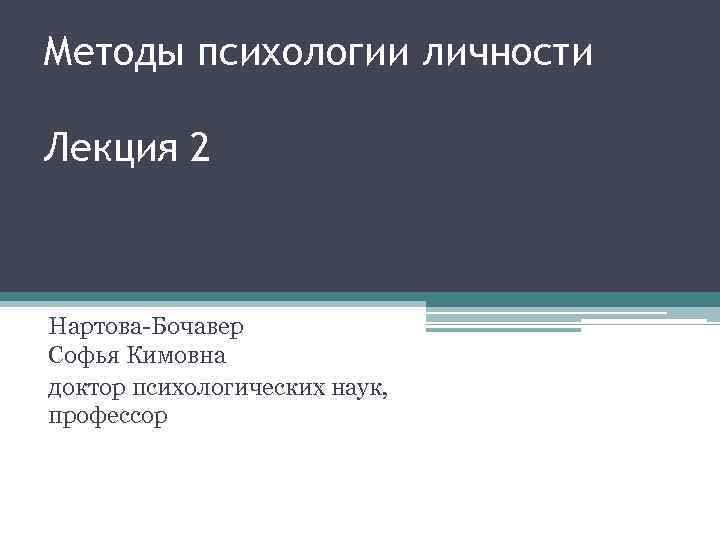 Методы психологии личности

Лекция 2

Нартова-Бочавер
Софья Кимовна
доктор психологических наук, профессор